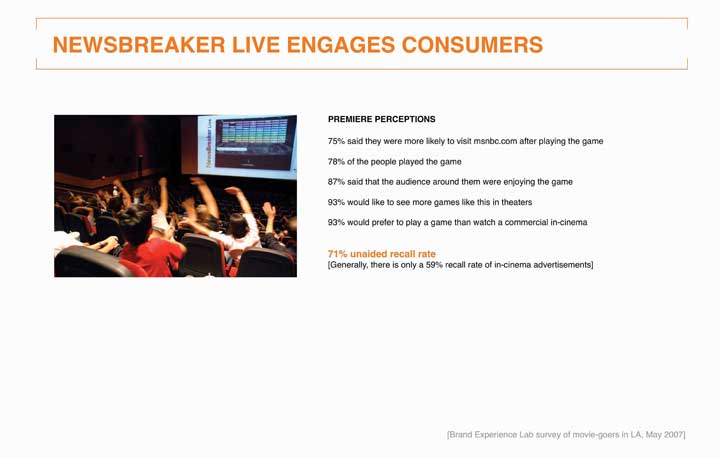 NEWSBREAKER LIVE ENGAGES CONSUMERS

NewsBreaker Live

PREMIERE PERCEPTIONS

75% said they were more likely to visit msnbc.com after playing the game

78% of the people played the game

87% said that the audience around them were enjoying the game

93% would like to see more games like this in theaters

93% would prefer to play a game than watch a commercial in-cinema

71% unaided recall rate
[Generally, there is only a 59% recall rate of in-cinema advertisements]

[Brand Experience Lab survey of movie-goers in LA, May 2007]